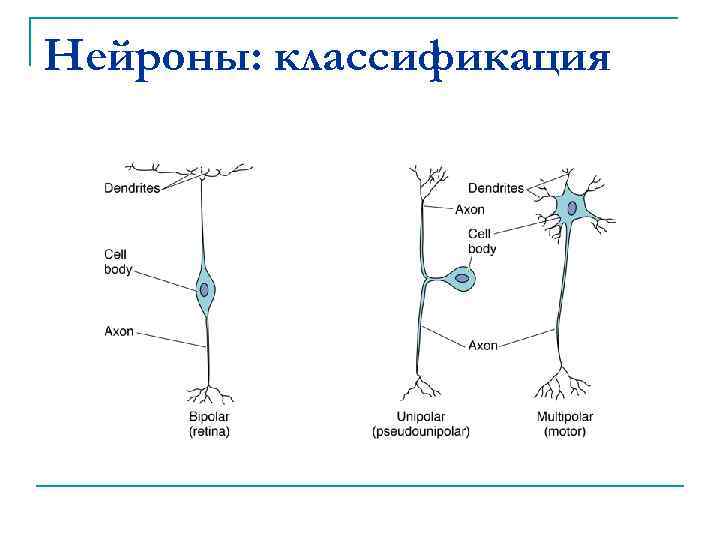 Нейроны: классификация

Dendrites

Cell body

Axon

Bipolar (retina)

Axon

Dendrites

Cell body

Axon

Unipolar (pseudounipolar)

Multipolar (motor)